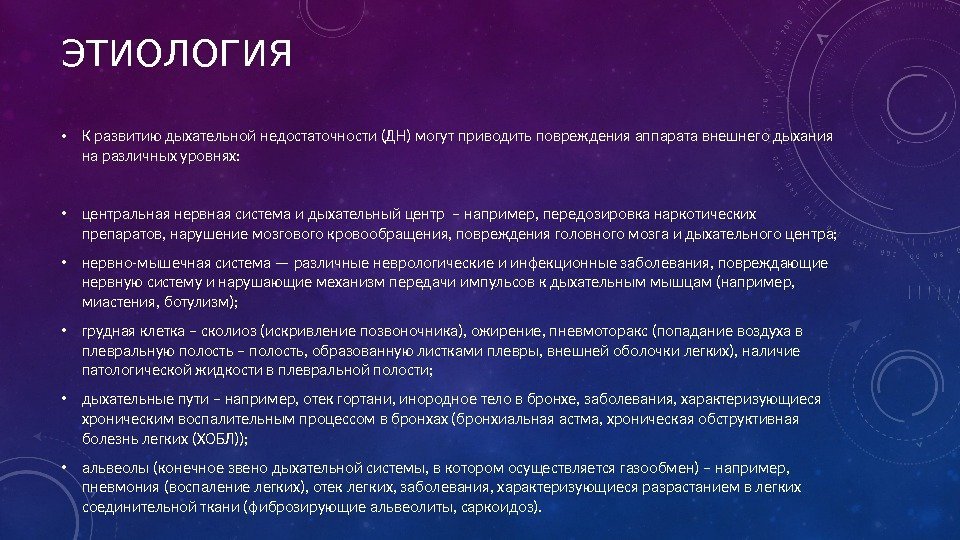 ЭТИОЛОГИЯ

• К развитию дыхательной недостаточности (ДН) могут приводить повреждения аппарата внешнего дыхания на различных уровнях:

• центральная нервная система и дыхательный центр – например, передозировка наркотических препаратов, нарушение мозгового кровообращения, повреждения головного мозга и дыхательного центра;

• нервно-мышечная система — различные неврологические и инфекционные заболевания, повреждающие нервную систему и нарушающие механизм передачи импульсов к дыхательным мышцам (например, миастения, ботулизм);

• грудная клетка – сколиоз (искривление позвоночника), ожирение, пневмоторакс (попадание воздуха в плевральную полость – полость, образованную листками плевры, внешней оболочки легких), наличие патологической жидкости в плевральной полости;

• дыхательные пути – например, отек гортани, инородное тело в бронхе, заболевания, характеризующиеся хроническим воспалительным процессом в бронхах (бронхиальная астма, хроническая обструктивная болезнь легких (ХОБЛ));

• альвеолы (конечное звено дыхательной системы, в котором осуществляется газообмен) – например, пневмония (воспаление легких), отек легких, заболевания, характеризующиеся разрастанием в легких соединительной ткани (фиброзирующие альвеолиты, саркоидоз).